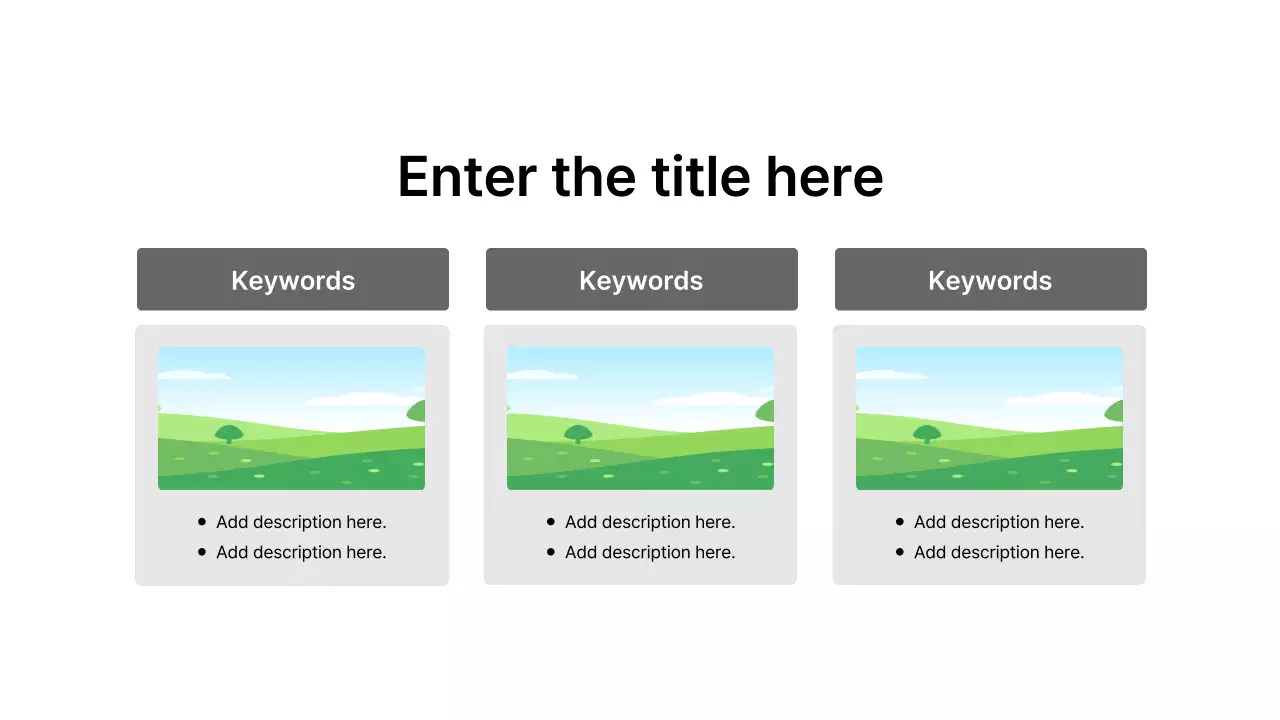 Enter the title here

Keywords

- Add description here.
- Add description here.

Keywords

- Add description here.
- Add description here.

Keywords

- Add description here.
- Add description here.